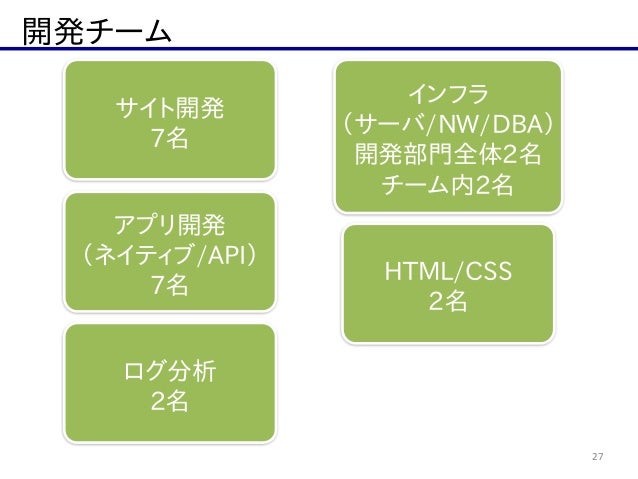 開発チーム

サイト開発
7名

アプリ開発
（ネイティブ/API）
7名

ログ分析
2名

インフラ
（サーバ/NW/DBA）
開発部門全体2名
チーム内2名

HTML/CSS
2名

27